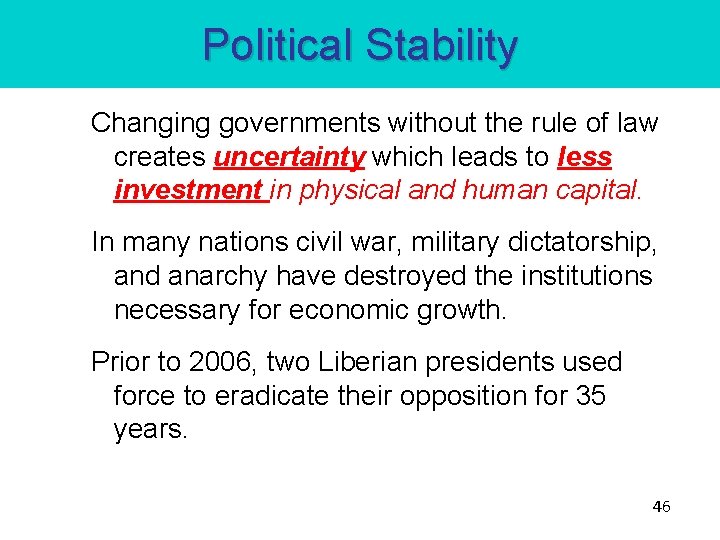 Political Stability

Changing governments without the rule of law creates uncertainty which leads to less investment in physical and human capital.

In many nations civil war, military dictatorship, and anarchy have destroyed the institutions necessary for economic growth.

Prior to 2006, two Liberian presidents used force to eradicate their opposition for 35 years.

46